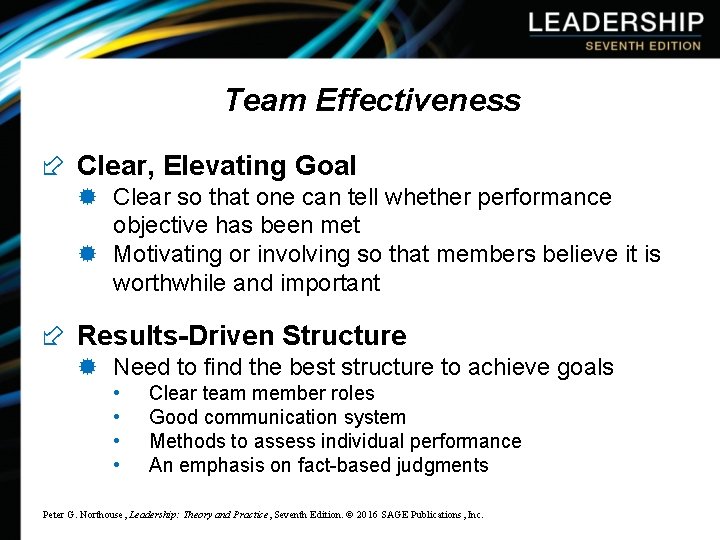 LEADERSHIP
SEVENTH EDITION

Team Effectiveness

Clear, Elevating Goal
Clear so that one can tell whether performance objective has been met
Motivating or involving so that members believe it is worthwhile and important

Results-Driven Structure
Need to find the best structure to achieve goals
• Clear team member roles
• Good communication system
• Methods to assess individual performance
• An emphasis on fact-based judgments

Peter G. Northouse, Leadership: Theory and Practice, Seventh Edition. © 2016 SAGE Publications, Inc.